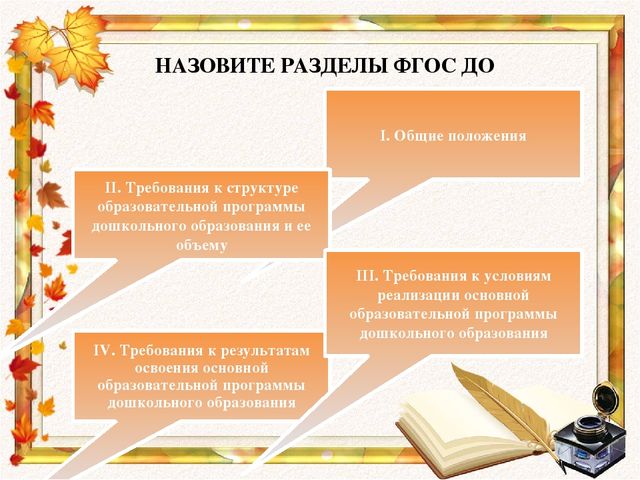 НАЗОВИТЕ РАЗДЕЛЫ ФГОС ДО

I. Общие положения

II. Требования к структуре образовательной программы дошкольного образования и ее объему

III. Требования к условиям реализации основной образовательной программы дошкольного образования

IV. Требования к результатам освоения основной образовательной программы дошкольного образования